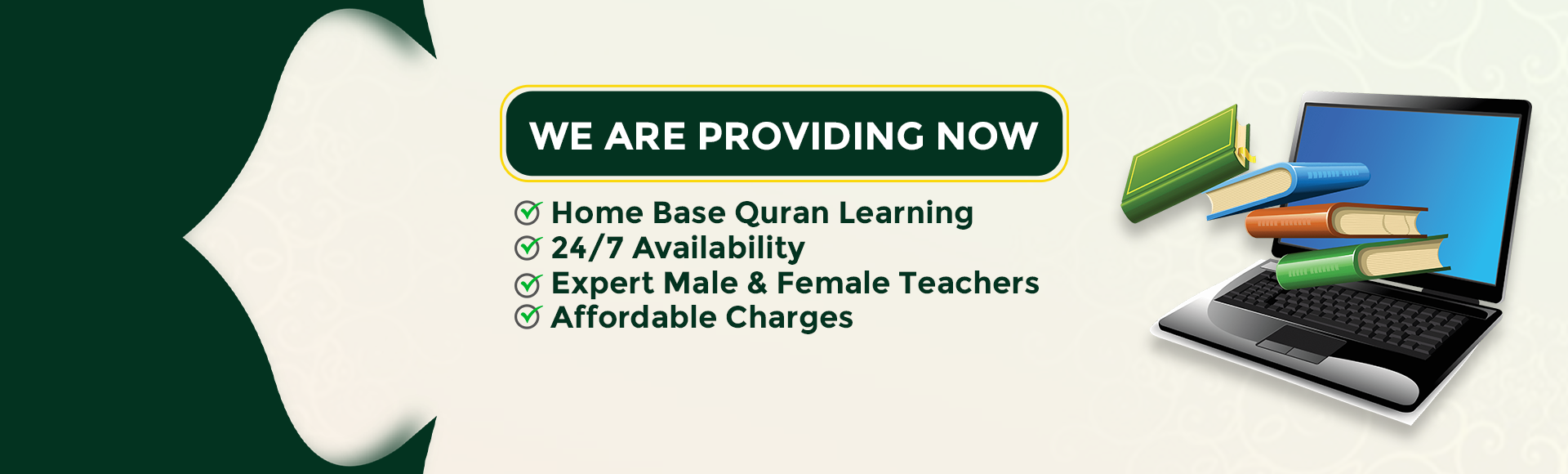 WE ARE PROVIDING NOW

Home Base Quran Learning
24/7 Availability
Expert Male & Female Teachers
Affordable Charges